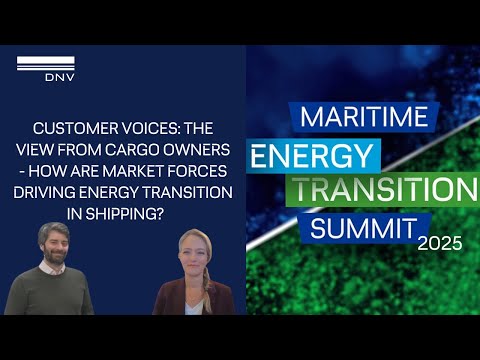 DNV

CUSTOMER VOICES: THE VIEW FROM CARGO OWNERS - HOW ARE MARKET FORCES DRIVING ENERGY TRANSITION IN SHIPPING?

MARITIME
ENERGY
TRANSITION
SUMMIT
2025